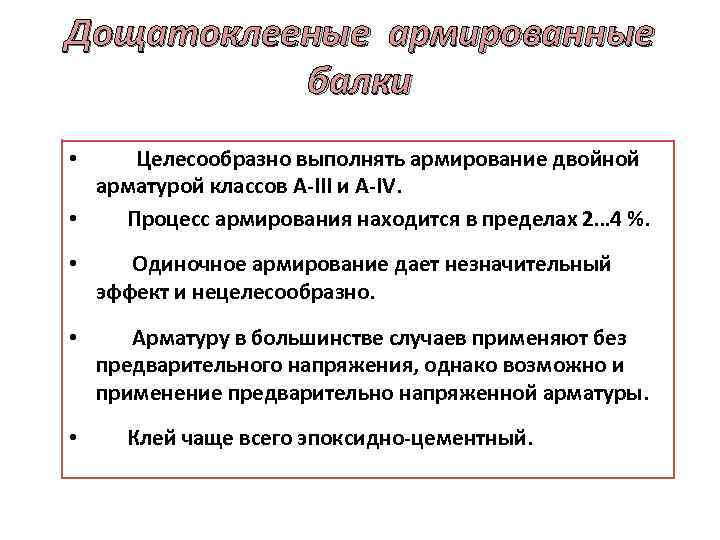 Дощатоклееные армированные балки

• Целесообразно выполнять армирование двойной арматурой классов А-III и А-IV.

• Процесс армирования находится в пределах 2...4 %.

• Одиночное армирование дает незначительный эффект и нецелесообразно.

• Арматуру в большинстве случаев применяют без предварительного напряжения, однако возможно и применение предварительно напряженной арматуры.

• Клей чаще всего эпоксидно-цементный.